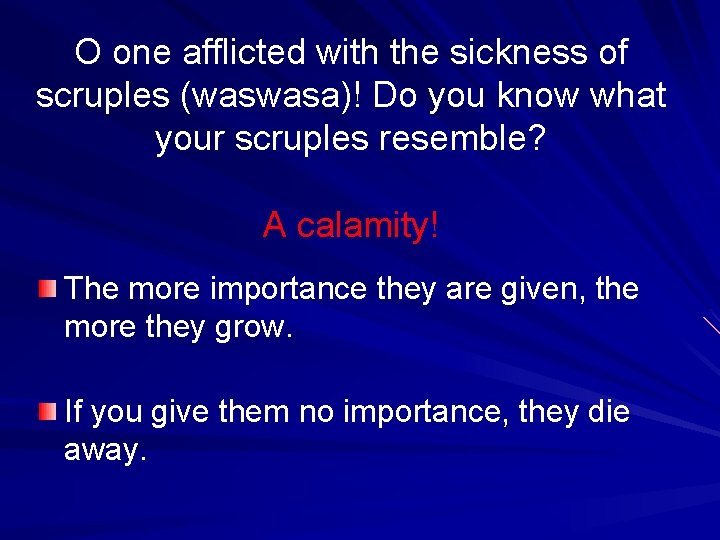 O one afflicted with the sickness of scruples (waswasa)! Do you know what your scruples resemble?

A calamity!

The more importance they are given, the more they grow.

If you give them no importance, they die away.